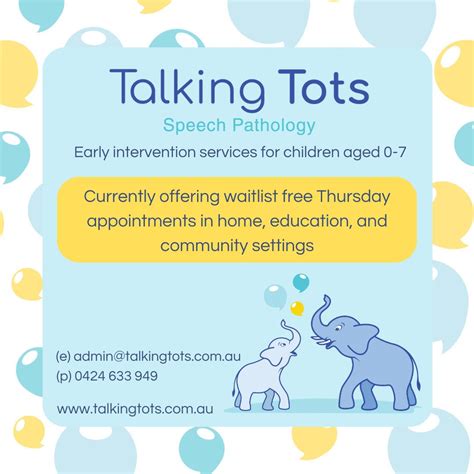 Talking Tots

Speech Pathology

Early intervention services for children aged 0-7

Currently offering waitlist free Thursday appointments in home, education, and community settings

(e) admin@talkingtots.com.au
(p) 0424 633 949

www.talkingtots.com.au